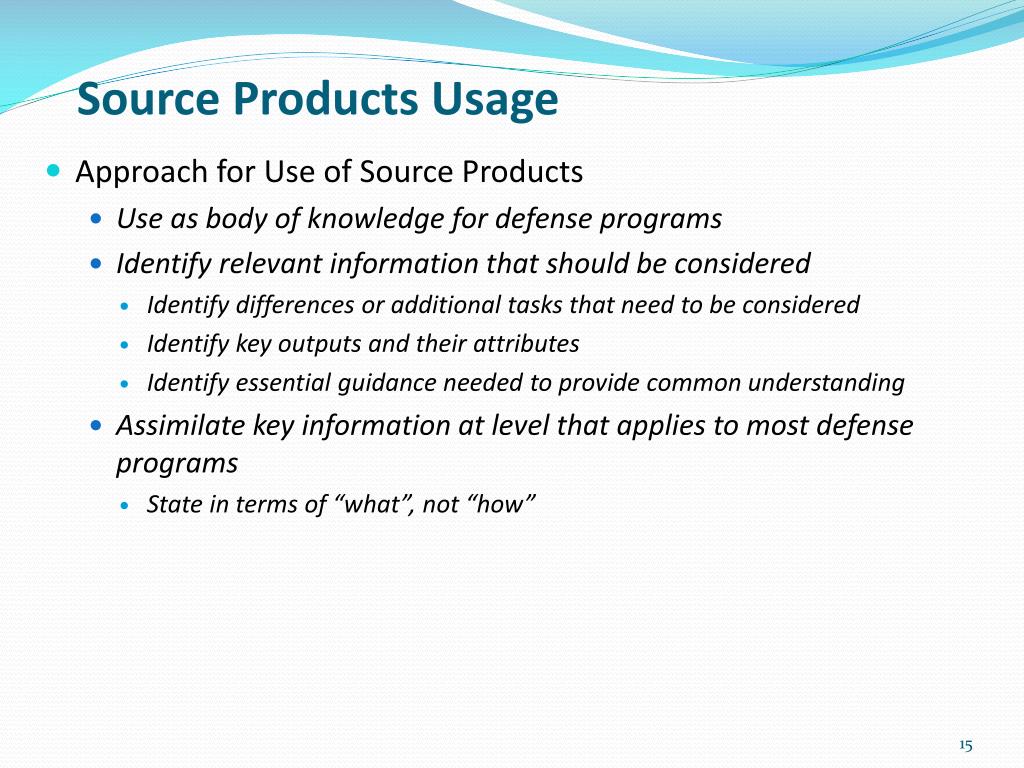 Source Products Usage

- Approach for Use of Source Products
  - Use as body of knowledge for defense programs
  - Identify relevant information that should be considered
    - Identify differences or additional tasks that need to be considered
    - Identify key outputs and their attributes
    - Identify essential guidance needed to provide common understanding
  - Assimilate key information at level that applies to most defense programs
    - State in terms of “what”, not “how”

15